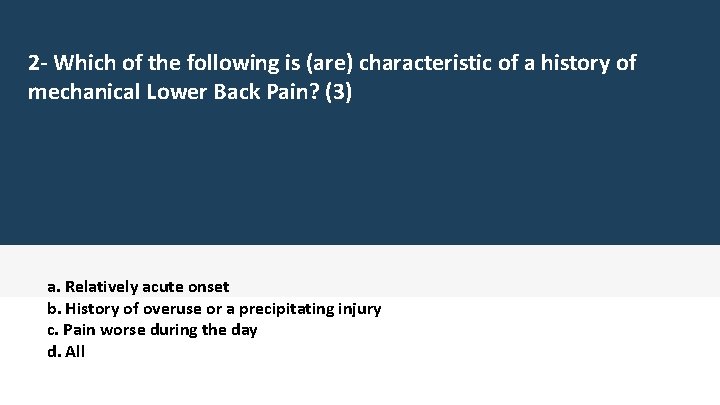 2- Which of the following is (are) characteristic of a history of mechanical Lower Back Pain? (3)

a. Relatively acute onset
b. History of overuse or a precipitating injury
c. Pain worse during the day
d. All